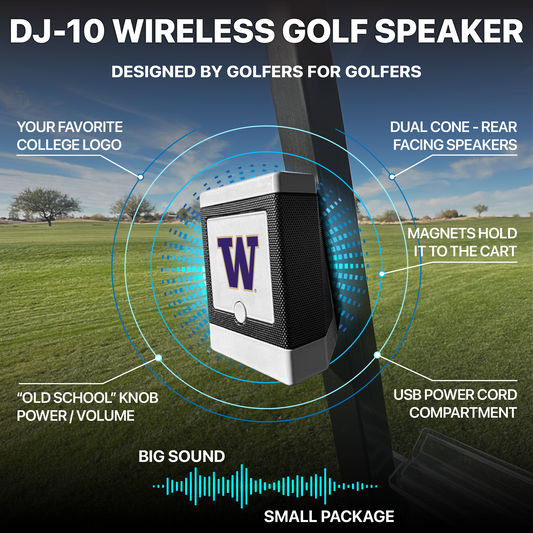 DJ-10 WIRELESS GOLF SPEAKER

DESIGNED BY GOLFERS FOR GOLFERS

YOUR FAVORITE COLLEGE LOGO

DUAL CONE - REAR FACING SPEAKERS

W

MAGNETS HOLD IT TO THE CART

"OLD SCHOOL" KNOB POWER / VOLUME

USB POWER CORD COMPARTMENT

BIG SOUND

SMALL PACKAGE